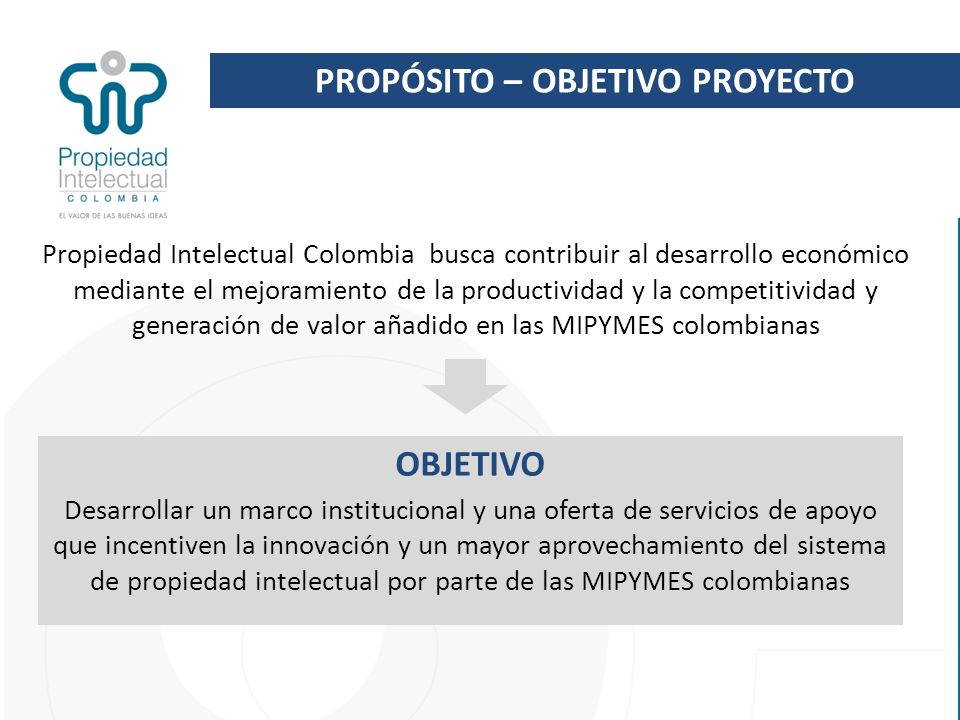 Propiedad Intelectual
COLOMBIA
EL VALOR DE LAS BUENAS IDEAS

PROPÓSITO – OBJETIVO PROYECTO

Propiedad Intelectual Colombia busca contribuir al desarrollo económico mediante el mejoramiento de la productividad y la competitividad y generación de valor añadido en las MIPYMES colombianas

OBJETIVO

Desarrollar un marco institucional y una oferta de servicios de apoyo que incentiven la innovación y un mayor aprovechamiento del sistema de propiedad intelectual por parte de las MIPYMES colombianas